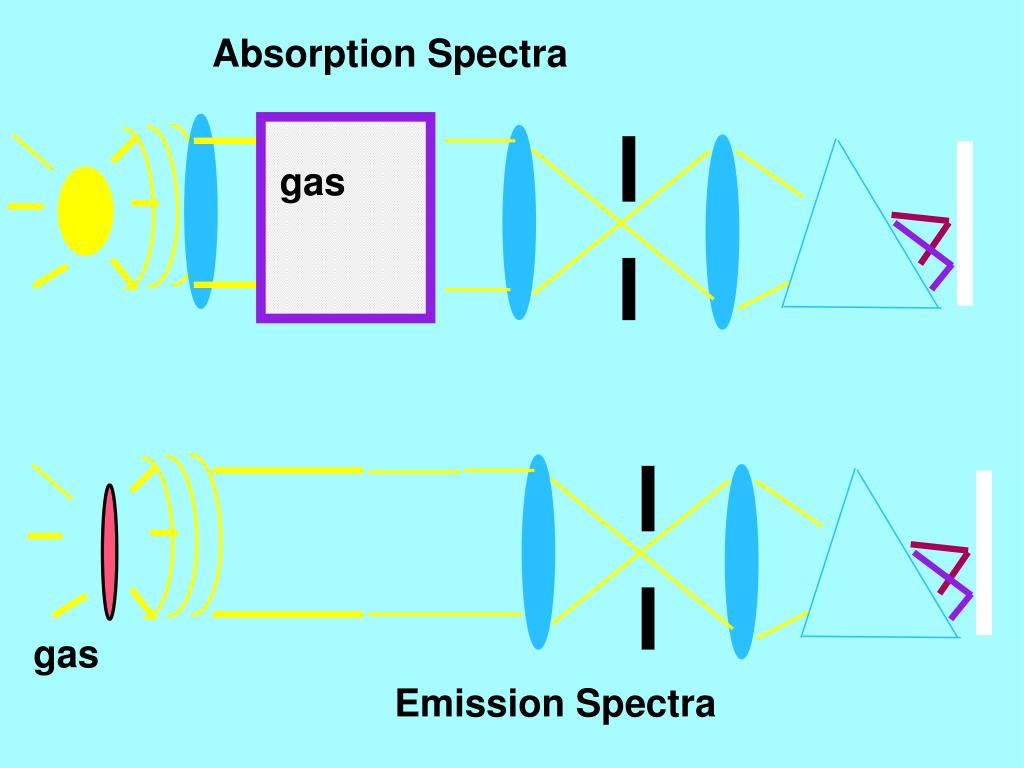 Absorption Spectra

gas

gas

Emission Spectra